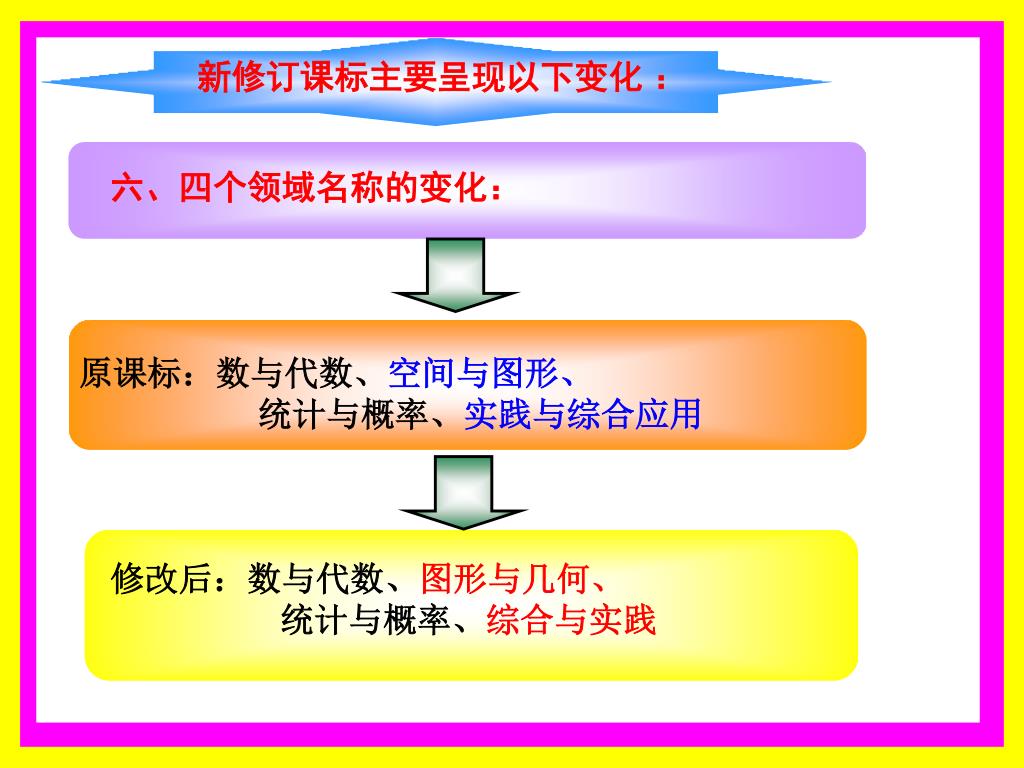 新修订课标主要呈现以下变化：

六、四个领域名称的变化：

原课标：数与代数、空间与图形、统计与概率、实践与综合应用

修改后：数与代数、图形与几何、统计与概率、综合与实践